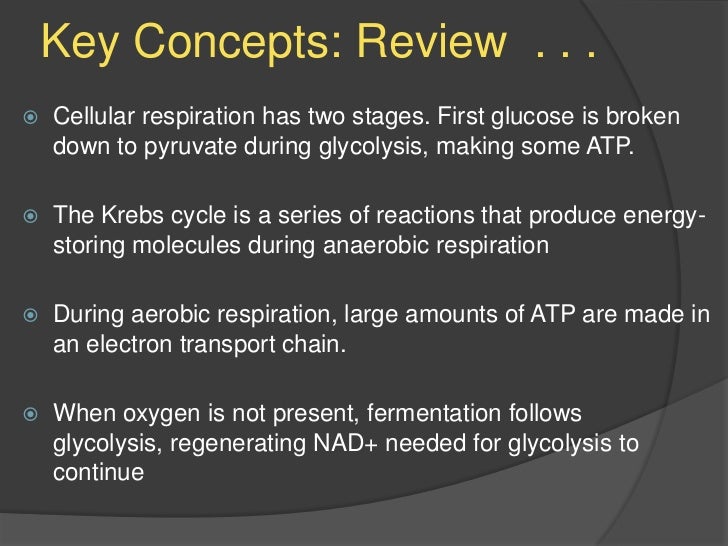 Key Concepts: Review . . .

Cellular respiration has two stages. First glucose is broken down to pyruvate during glycolysis, making some ATP.

The Krebs cycle is a series of reactions that produce energy-storing molecules during anaerobic respiration

During aerobic respiration, large amounts of ATP are made in an electron transport chain.

When oxygen is not present, fermentation follows glycolysis, regenerating NAD+ needed for glycolysis to continue